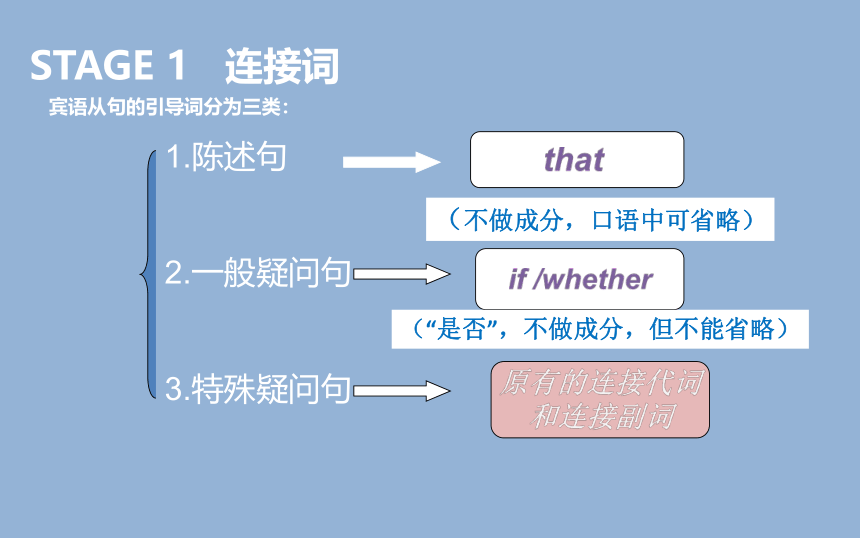 STAGE 1 连接词

宾语从句的引导词分为三类:

1.陈述句

that

（不做成分，口语中可省略）

2.一般疑问句

if /whether

（“是否”，不做成分，但不能省略）

3.特殊疑问句

原有的连接代词和连接副词